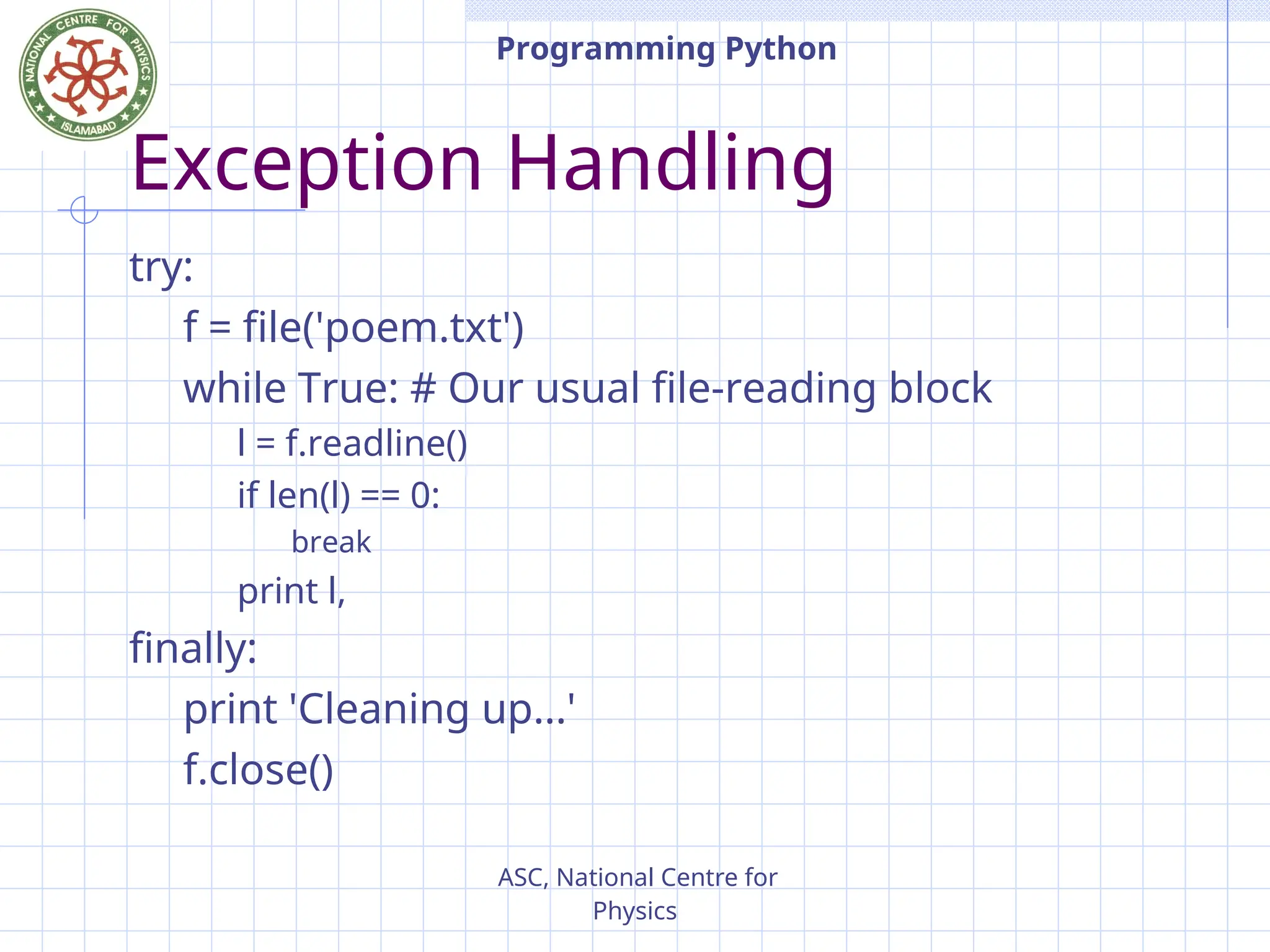 NATIONAL CENTRE FOR PHYSICS ISLAMABAD

Programming Python

Exception Handling

try:
f = file('poem.txt')
while True: # Our usual file-reading block
l = f.readline()
if len(l) == 0:
break
print l,
finally:
print 'Cleaning up...'
f.close()

ASC, National Centre for Physics